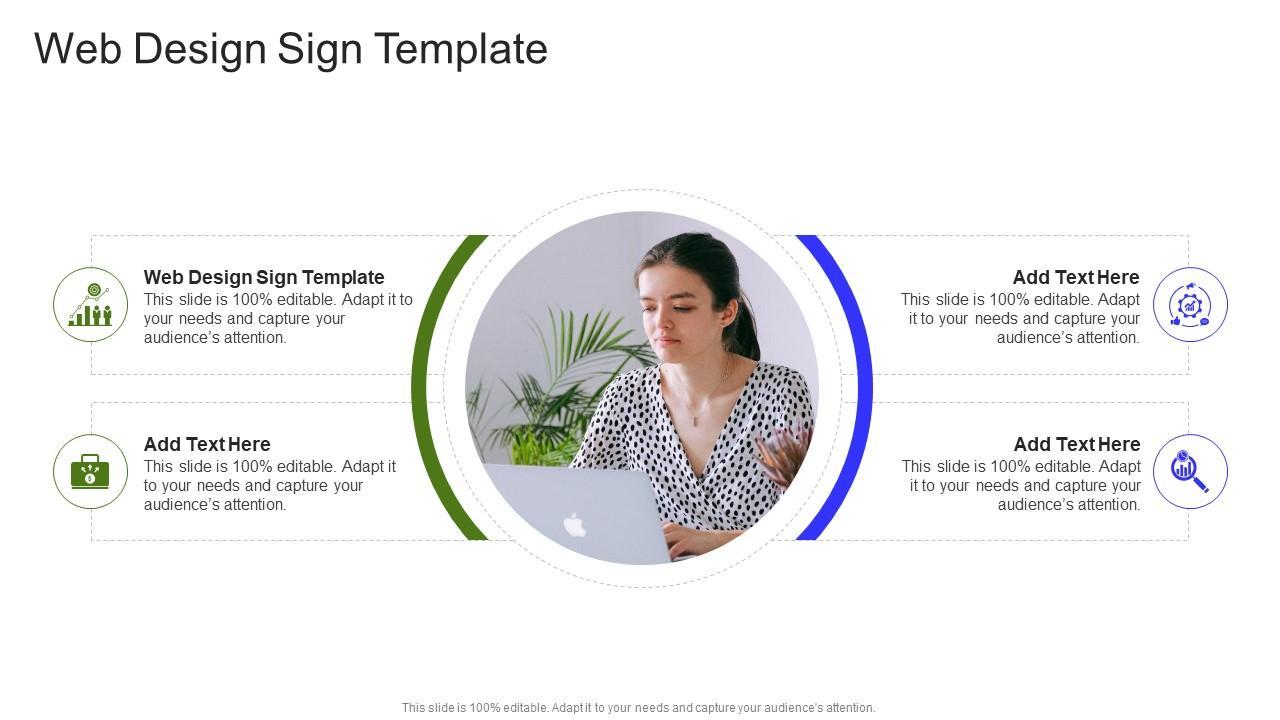 Web Design Sign Template

Web Design Sign Template
This slide is 100% editable. Adapt it to your needs and capture your audience's attention.

Add Text Here
This slide is 100% editable. Adapt it to your needs and capture your audience's attention.

Add Text Here
This slide is 100% editable. Adapt it to your needs and capture your audience's attention.

Add Text Here
This slide is 100% editable. Adapt it to your needs and capture your audience's attention.

This slide is 100% editable. Adapt it to your needs and capture your audience's attention.